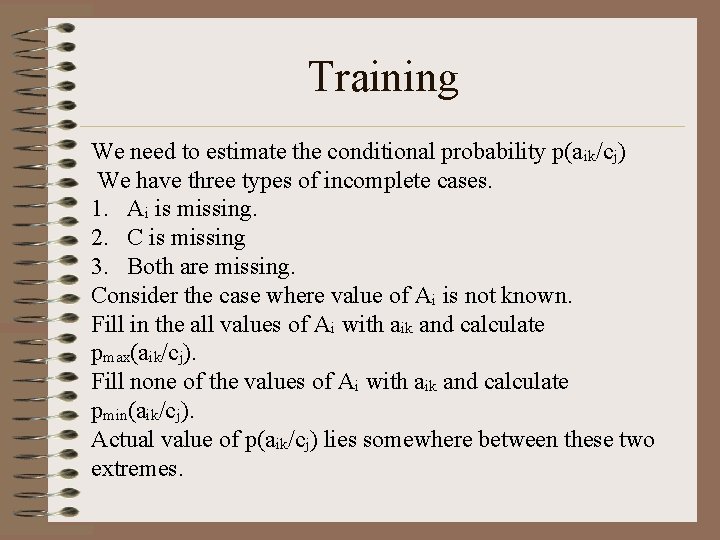 Training

We need to estimate the conditional probability $p(a_{ik}/c_j)$

We have three types of incomplete cases.

1. $A_i$ is missing.
2. C is missing
3. Both are missing.

Consider the case where value of $A_i$ is not known.

Fill in the all values of $A_i$ with $a_{ik}$ and calculate $p_{max}(a_{ik}/c_j)$.

Fill none of the values of $A_i$ with $a_{ik}$ and calculate $p_{min}(a_{ik}/c_j)$.

Actual value of $p(a_{ik}/c_j)$ lies somewhere between these two extremes.